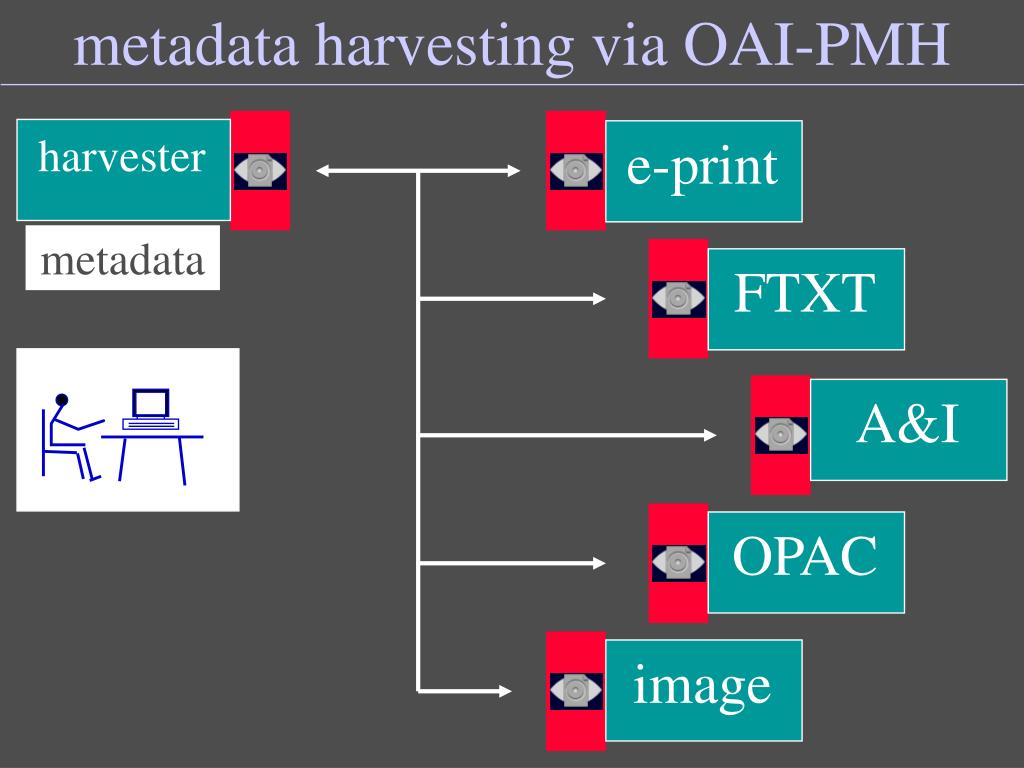 metadata harvesting via OAI-PMH

harvester

metadata

e-print

FTXT

A&I

OPAC

image